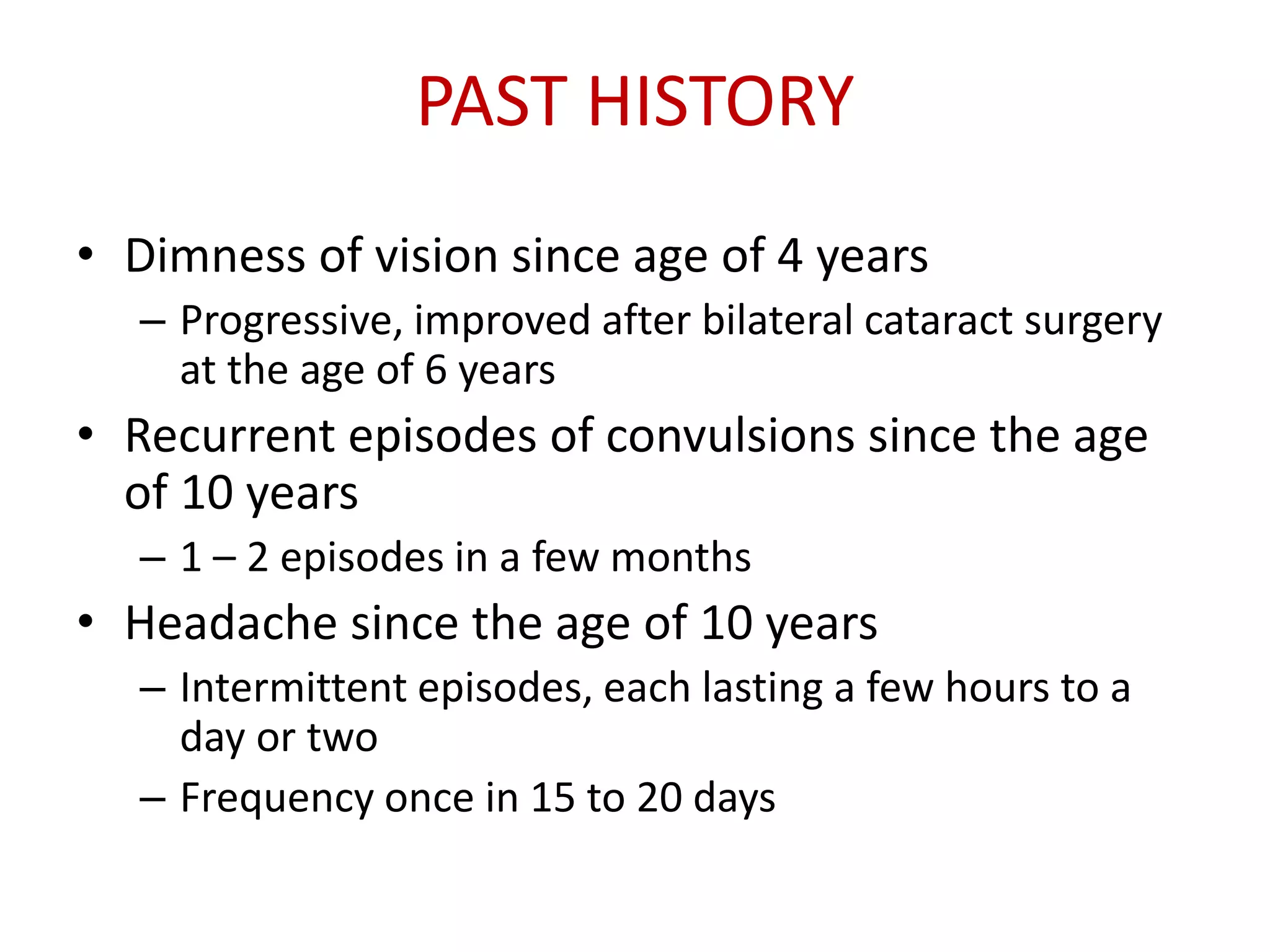 PAST HISTORY

• Dimness of vision since age of 4 years
– Progressive, improved after bilateral cataract surgery at the age of 6 years
• Recurrent episodes of convulsions since the age of 10 years
– 1 – 2 episodes in a few months
• Headache since the age of 10 years
– Intermittent episodes, each lasting a few hours to a day or two
– Frequency once in 15 to 20 days